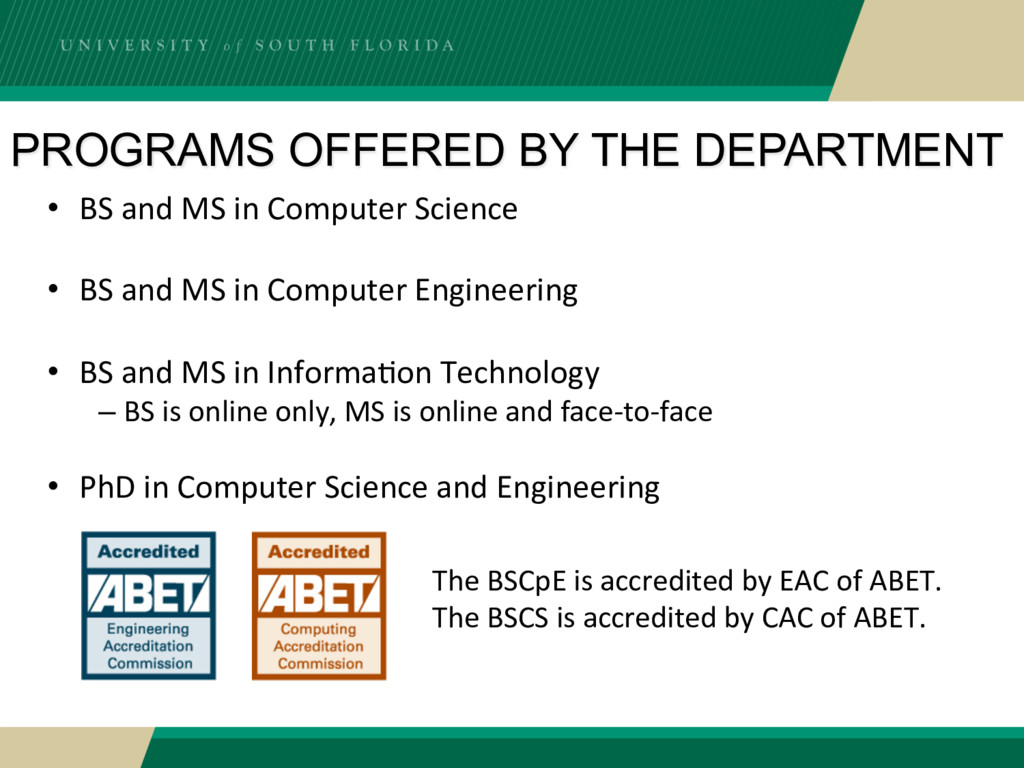 UNIVERSITY of SOUTH FLORIDA

PROGRAMS OFFERED BY THE DEPARTMENT

• BS and MS in Computer Science

• BS and MS in Computer Engineering

• BS and MS in Information Technology
– BS is online only, MS is online and face-to-face

• PhD in Computer Science and Engineering

Accredited ABET Engineering Accreditation Commission

Accredited ABET Computing Accreditation Commission

The BSCpE is accredited by EAC of ABET.
The BSCS is accredited by CAC of ABET.